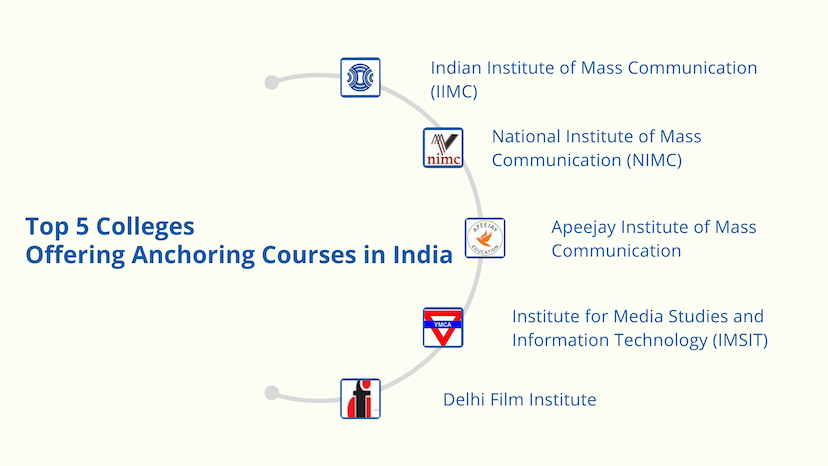 Top 5 Colleges
Offering Anchoring Courses in India

Indian Institute of Mass Communication (IIMC)

nimc

National Institute of Mass Communication (NIMC)

APEEJAY EDUCATION

Apeejay Institute of Mass Communication

YMCA

Institute for Media Studies and Information Technology (IMSIT)

Delhi Film Institute